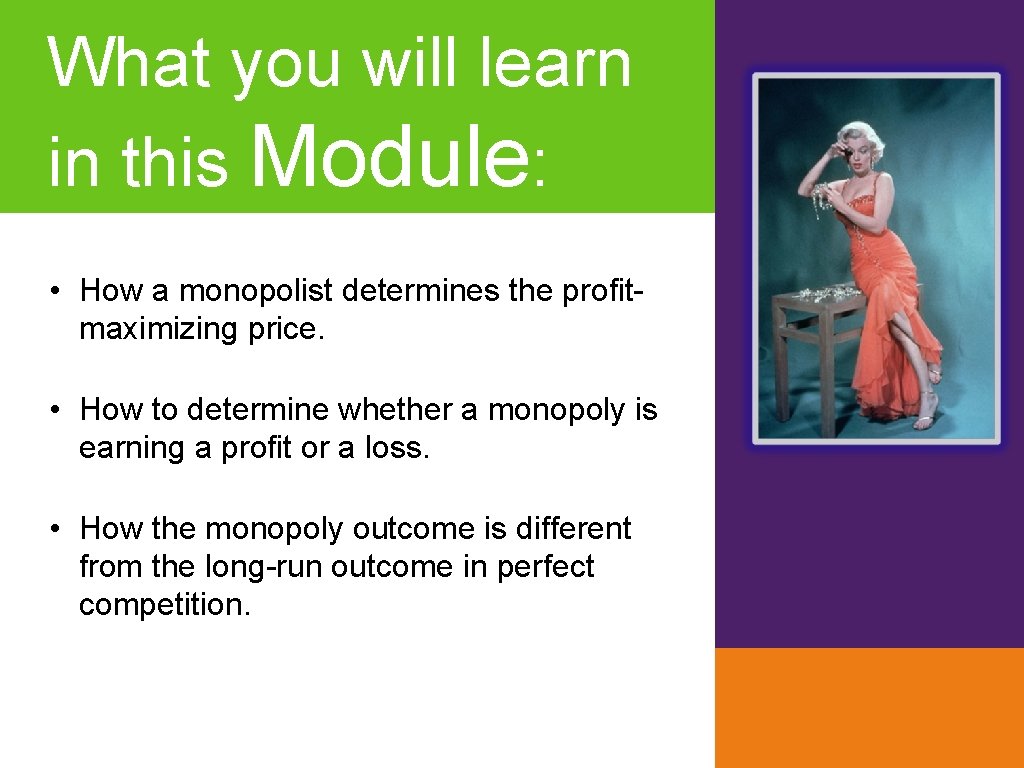 What you will learn in this Module:

• How a monopolist determines the profit-maximizing price.

• How to determine whether a monopoly is earning a profit or a loss.

• How the monopoly outcome is different from the long-run outcome in perfect competition.